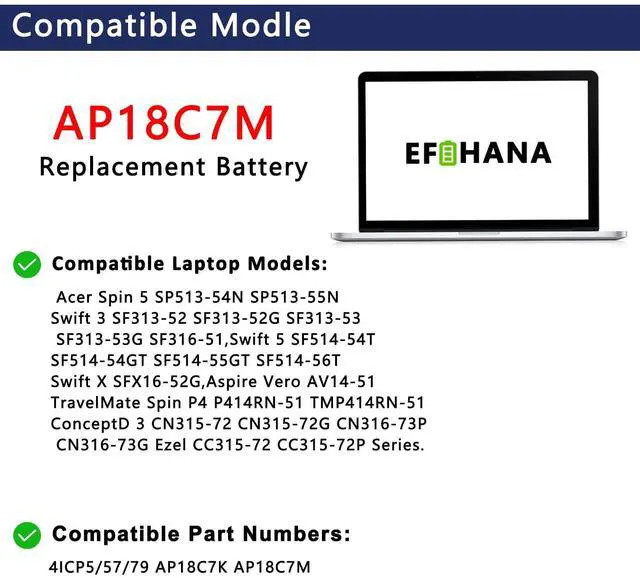 Compatible Modle

AP18C7M
Replacement Battery

EFOHANA

Compatible Laptop Models:

Acer Spin 5 SP513-54N SP513-55N Swift 3 SF313-52 SF313-52G SF313-53 SF313-53G SF316-51,Swift 5 SF514-54T SF514-54GT SF514-55GT SF514-56T Swift X SFX16-52G,Aspire Vero AV14-51 TravelMate Spin P4 P414RN-51 TMP414RN-51 ConceptD 3 CN315-72 CN315-72G CN316-73P CN316-73G Ezel CC315-72 CC315-72P Series.

Compatible Part Numbers:

4ICP5/57/79 AP18C7K AP18C7M